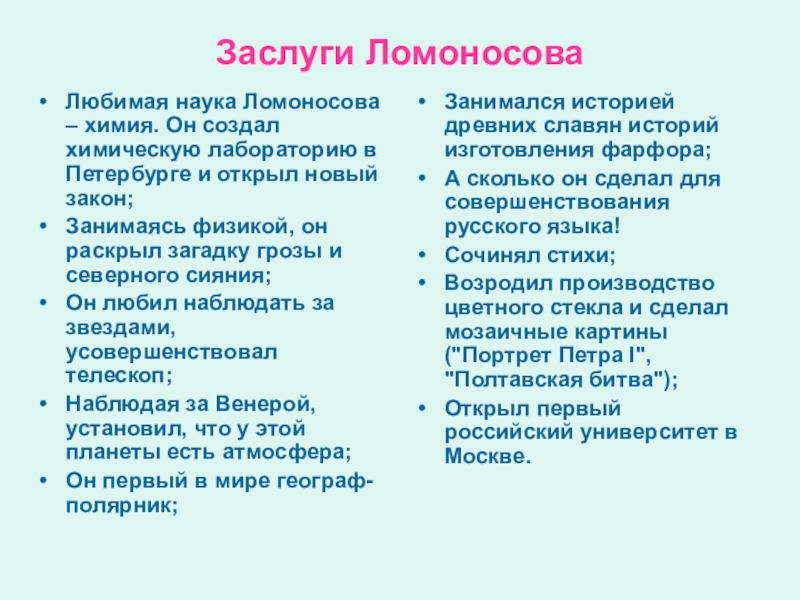 Заслуги Ломоносова

• Любимая наука Ломоносова – химия. Он создал химическую лабораторию в Петербурге и открыл новый закон;
• Занимаясь физикой, он раскрыл загадку грозы и северного сияния;
• Он любил наблюдать за звездами, усовершенствовал телескоп;
• Наблюдая за Венерой, установил, что у этой планеты есть атмосфера;
• Он первый в мире географ-полярник;

• Занимался историей древних славян историй изготовления фарфора;
• А сколько он сделал для совершенствования русского языка!
• Сочинял стихи;
• Возродил производство цветного стекла и сделал мозаичные картины ("Портрет Петра I", "Полтавская битва");
• Открыл первый российский университет в Москве.